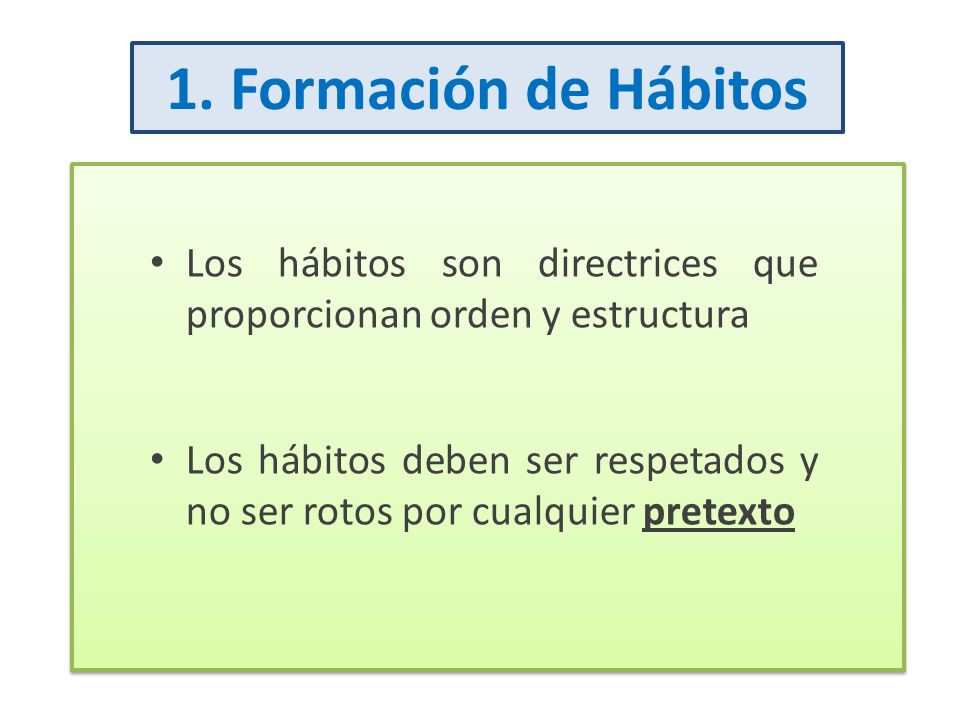 1. Formación de Hábitos

• Los hábitos son directrices que proporcionan orden y estructura

• Los hábitos deben ser respetados y no ser rotos por cualquier pretexto